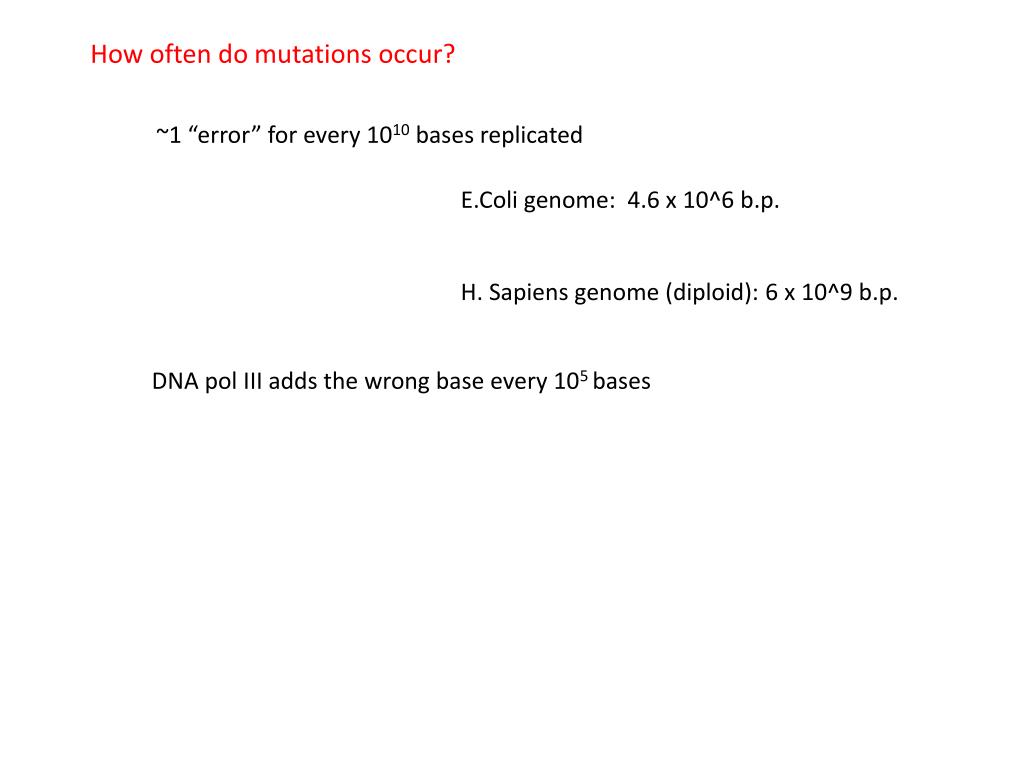 How often do mutations occur?

~1 “error” for every $10^{10}$ bases replicated

E.Coli genome: 4.6 x 10^6 b.p.

H. Sapiens genome (diploid): 6 x 10^9 b.p.

DNA pol III adds the wrong base every $10^5$ bases